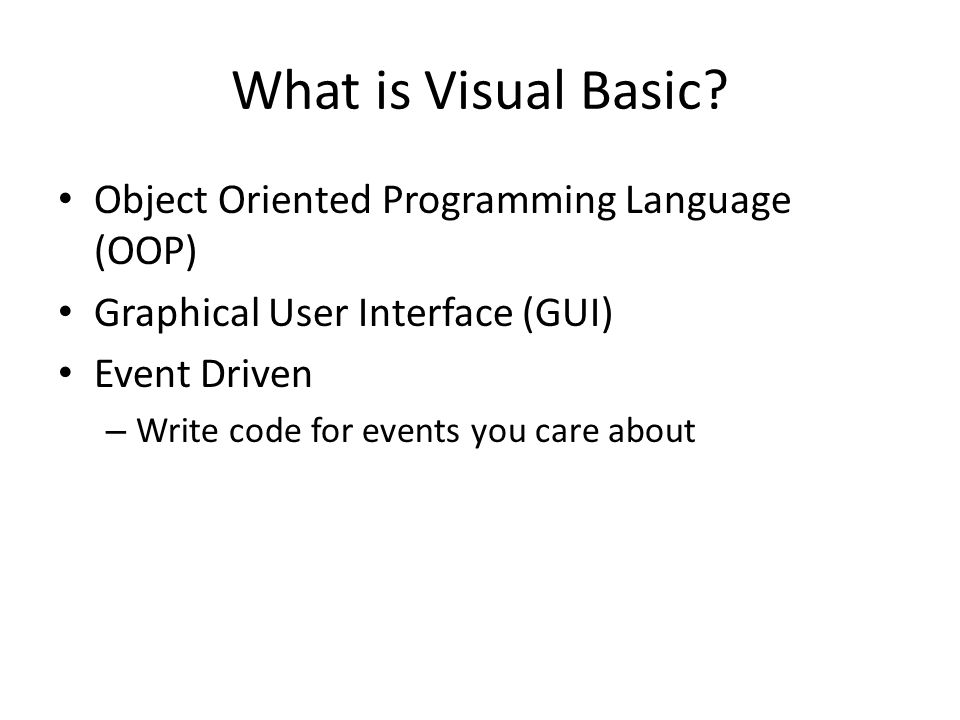 What is Visual Basic?

• Object Oriented Programming Language (OOP)
• Graphical User Interface (GUI)
• Event Driven
– Write code for events you care about